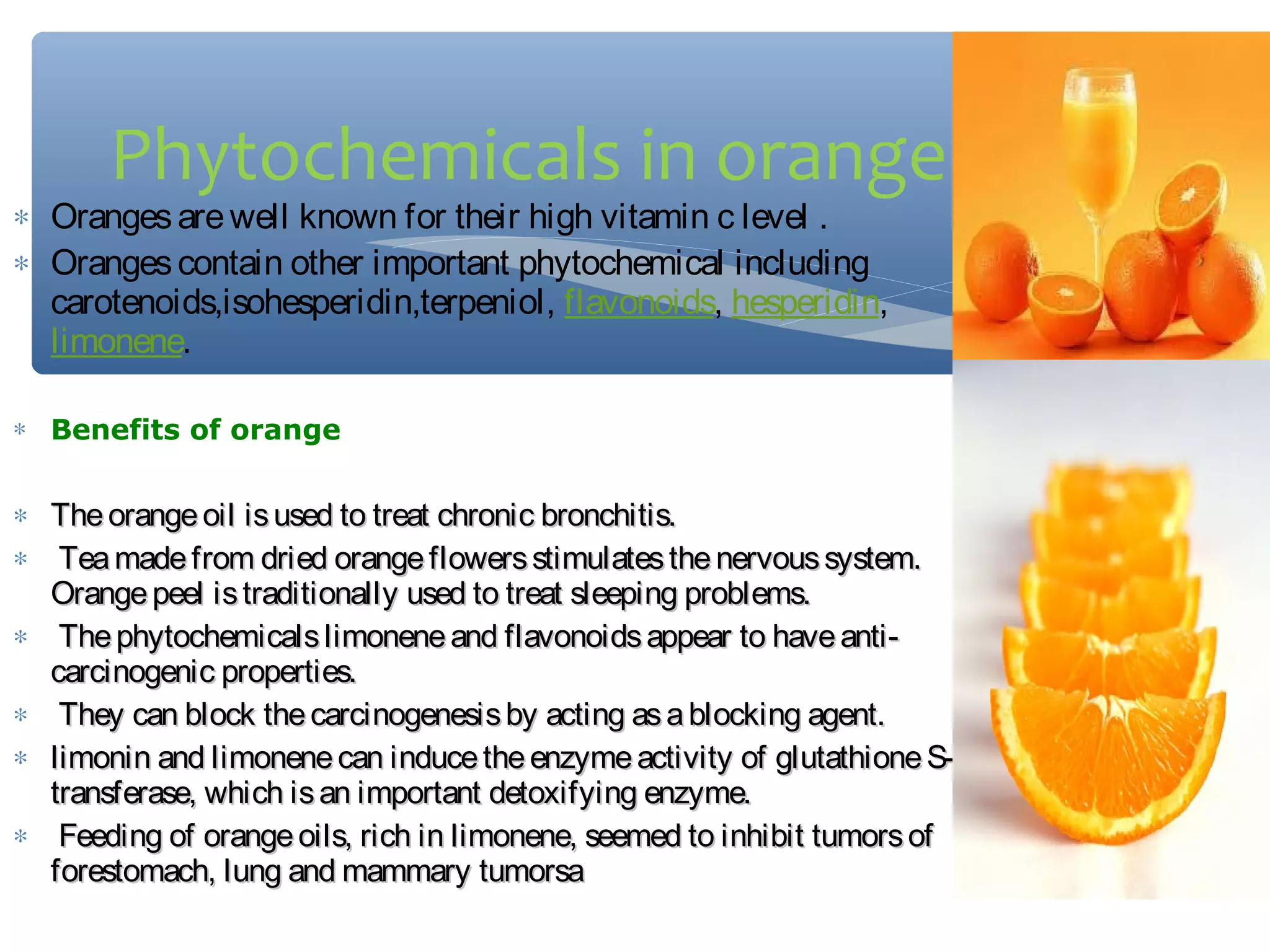 Phytochemicals in orange

* Oranges are well known for their high vitamin c level .
* Oranges contain other important phytochemical including carotenoids,isohesperidin,terpeniol, flavonoids, hesperidin, limonene.

* Benefits of orange

* The orange oil is used to treat chronic bronchitis.
* Tea made from dried orange flowers stimulates the nervous system. Orange peel is traditionally used to treat sleeping problems.
* The phytochemicals limonene and flavonoids appear to have anti-carcinogenic properties.
* They can block the carcinogenesis by acting as a blocking agent.
* limonin and limonene can induce the enzyme activity of glutathione S-transferase, which is an important detoxifying enzyme.
* Feeding of orange oils, rich in limonene, seemed to inhibit tumors of forestomach, lung and mammary tumorsa